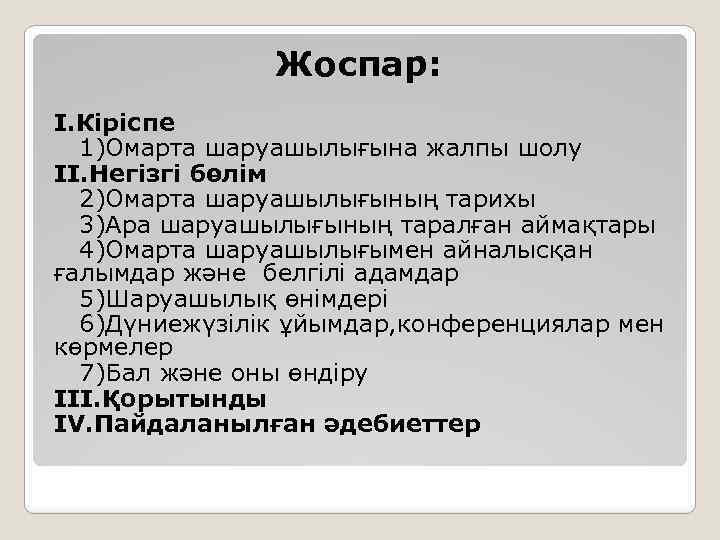 Жоспар:

I.Кіріспе
1)Омарта шаруашылығына жалпы шолу
II.Негізгі бөлім
2)Омарта шаруашылығының тарихы
3)Ара шаруашылығының таралған аймақтары
4)Омарта шаруашылығымен айналысқан ғалымдар және белгілі адамдар
5)Шаруашылық өнімдері
6)Дүниежүзілік ұйымдар,конференциялар мен көрмелер
7)Бал және оны өндіру
III.Қорытынды
IV.Пайдаланылған әдебиеттер